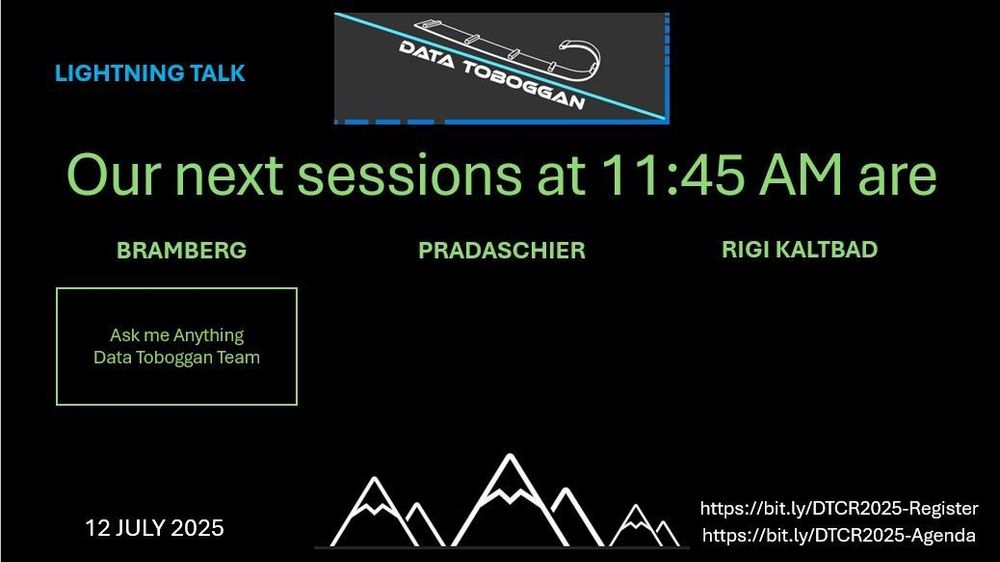 LIGHTNING TALK

DATA TOBOGGAN

Our next sessions at 11:45 AM are

BRAMBERG

PRADASCHIER

RIGI KALTBAD

Ask me Anything
Data Toboggan Team

12 JULY 2025

https://bit.ly/DTCR2025-Register
https://bit.ly/DTCR2025-Agenda